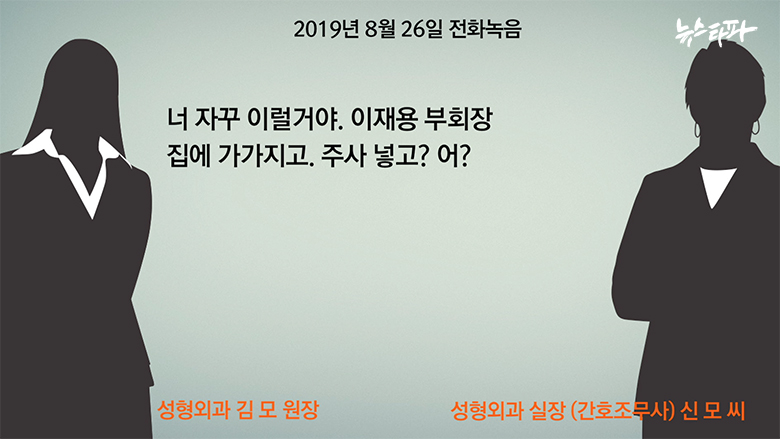 2019년 8월 26일 전화녹음

뉴스타파

너 자꾸 이럴거야. 이재용 부회장 집에 가가지고. 주사 넣고? 어?

성형외과 김 모 원장

성형외과 실장 (간호조무사) 신 모 씨